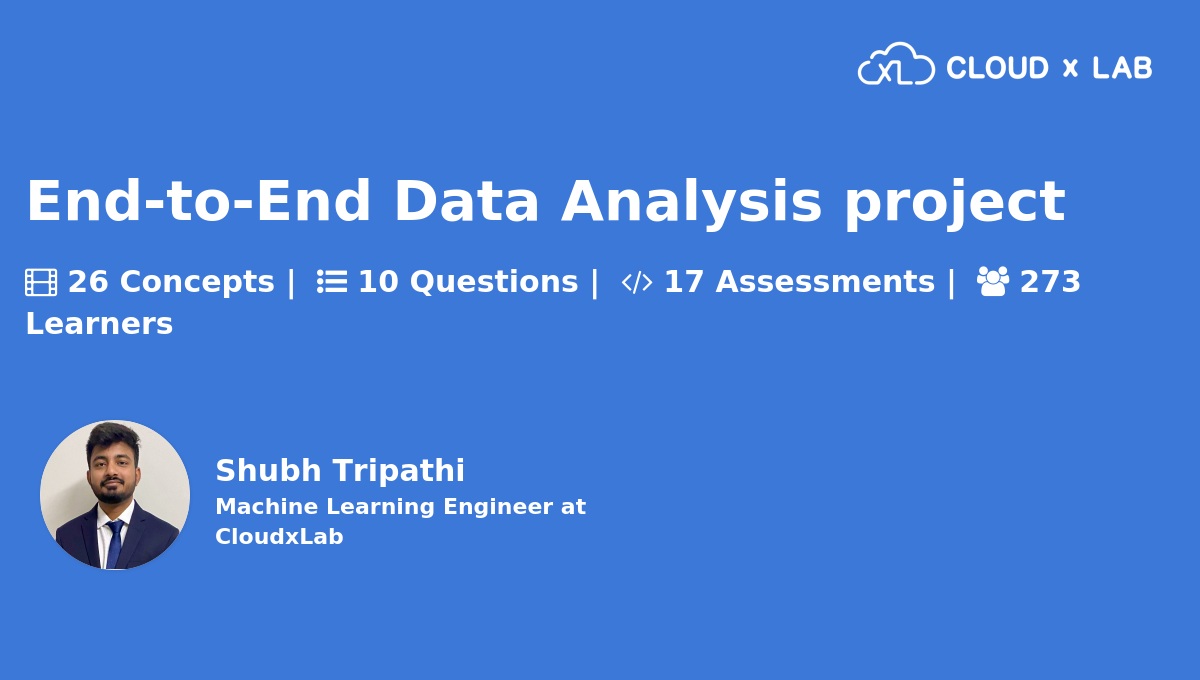 XL CLOUD x LAB

End-to-End Data Analysis project

26 Concepts | 10 Questions | 17 Assessments | 273 Learners

Shubh Tripathi
Machine Learning Engineer at CloudxLab